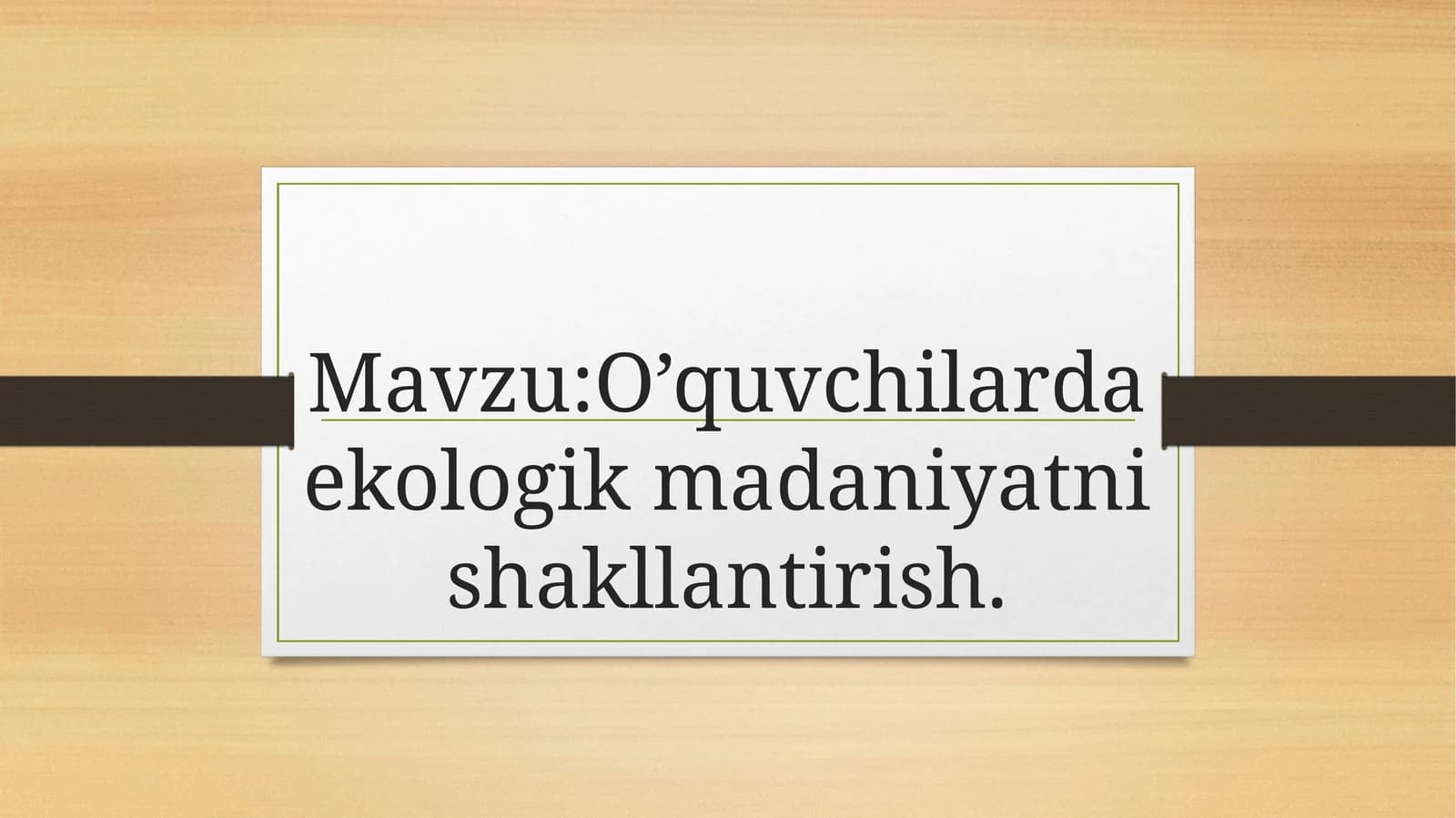 Mavzu:O’quvchilarda ekologik madaniyatni shakllantirish.